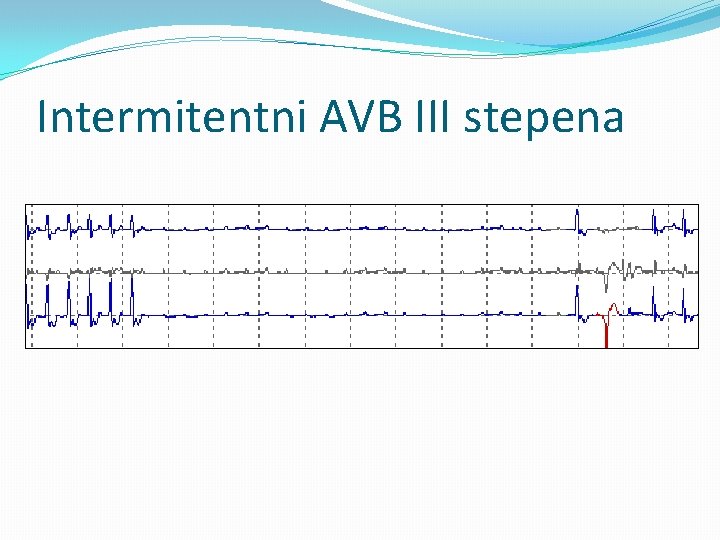 Intermitentni AVB III stepena